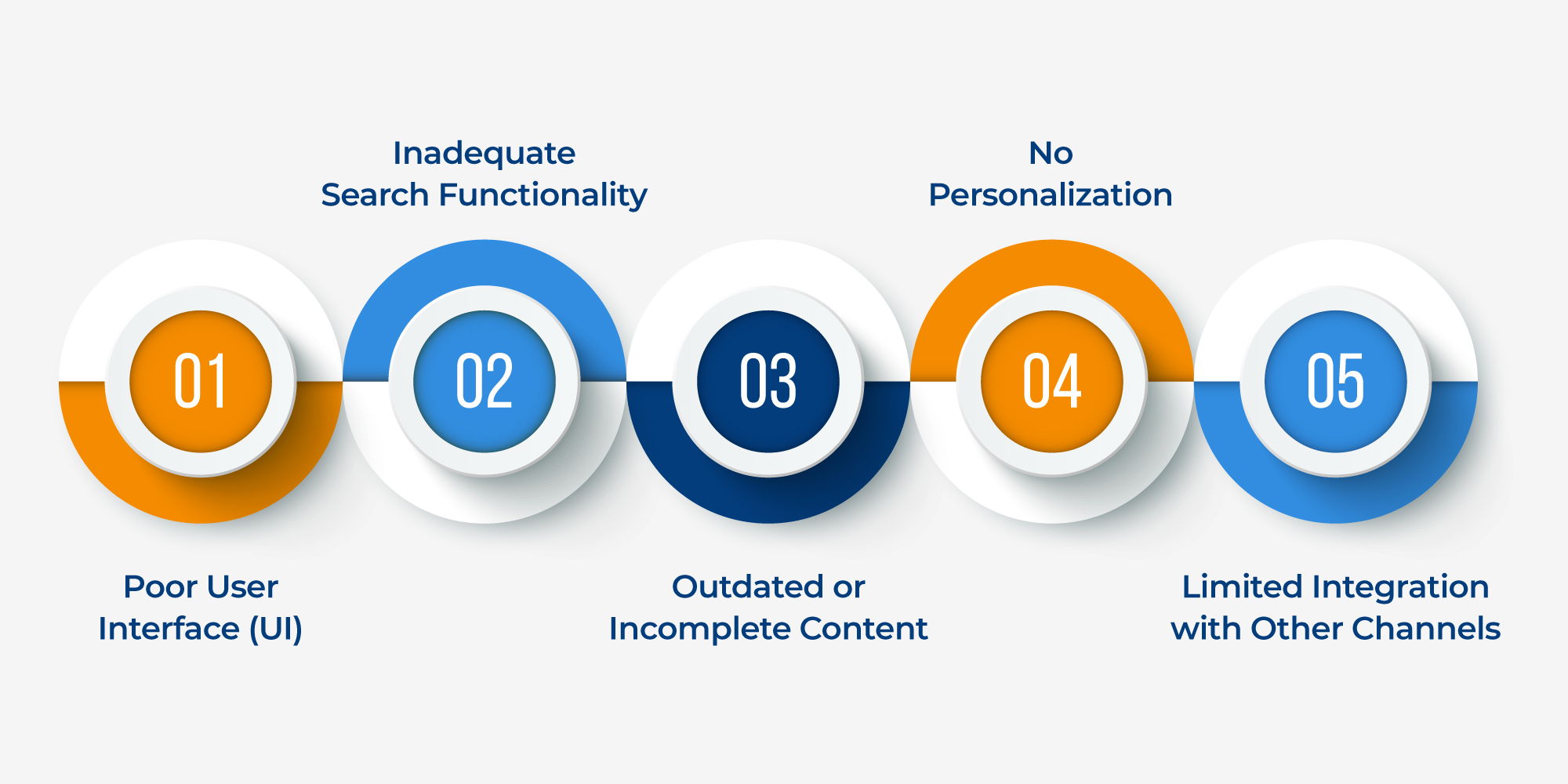 01
Poor User Interface (UI)

02
Inadequate Search Functionality

03
Outdated or Incomplete Content

04
No Personalization

05
Limited Integration with Other Channels